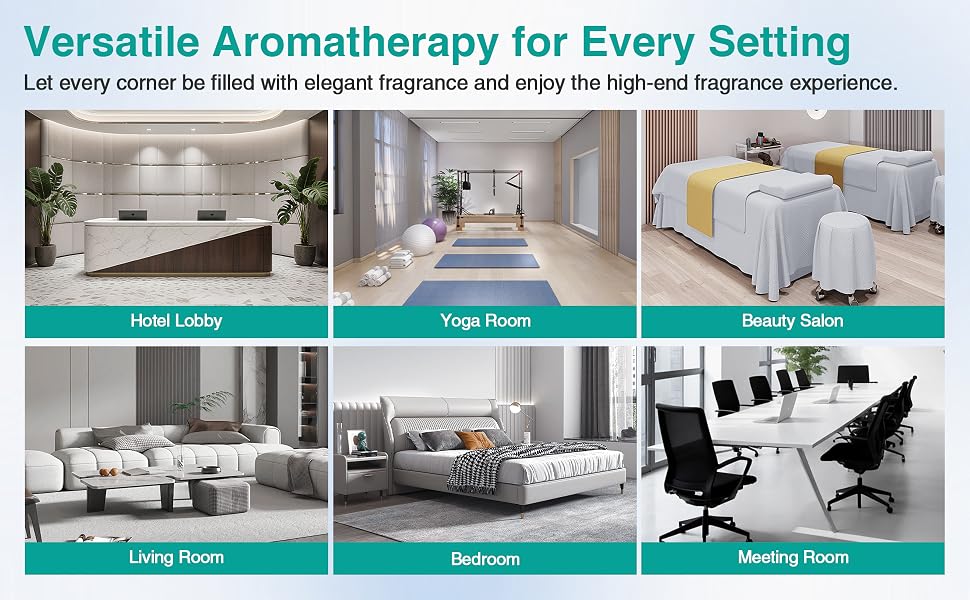 Versatile Aromatherapy for Every Setting

Let every corner be filled with elegant fragrance and enjoy the high-end fragrance experience.

Hotel Lobby

Yoga Room

Beauty Salon

Living Room

Bedroom

Meeting Room